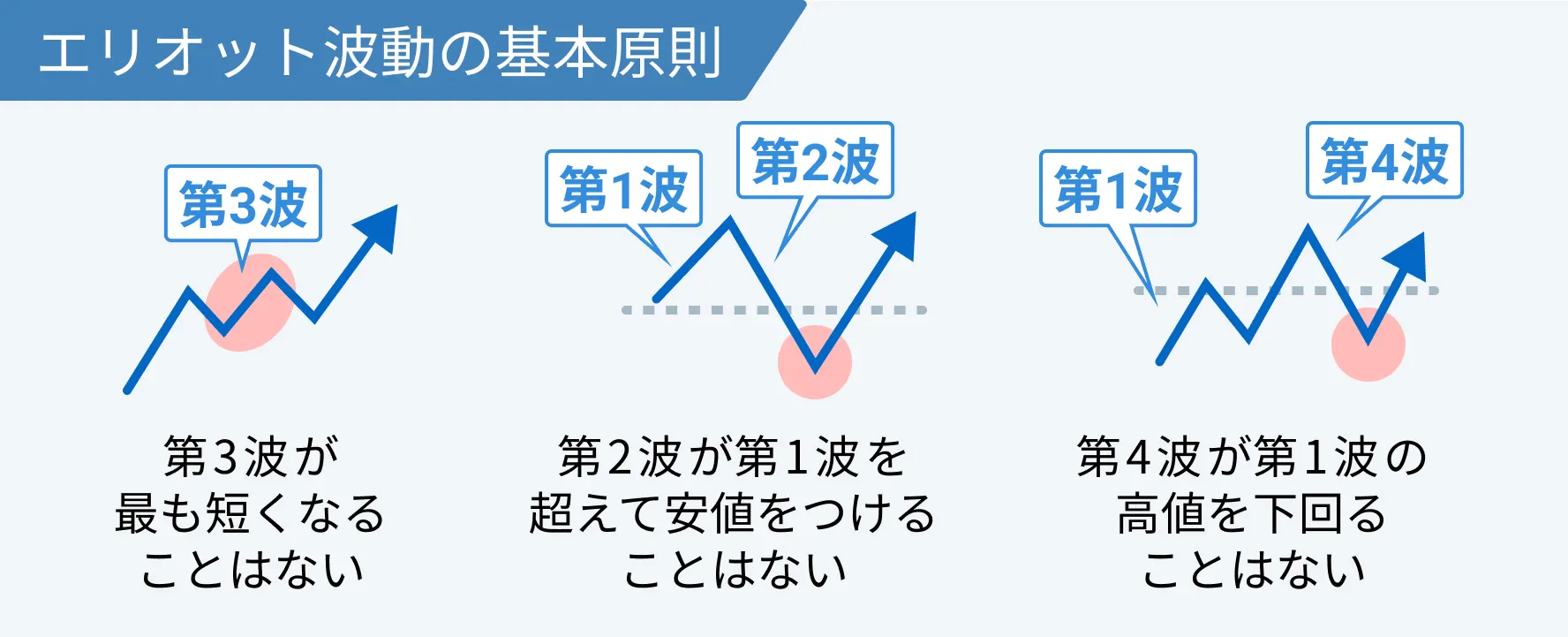 エリオット波動の基本原則

第3波

第3波が最も短くなることはない

第1波

第2波

第2波が第1波を超えて安値をつけることはない

第1波

第4波

第4波が第1波の高値を下回ることはない